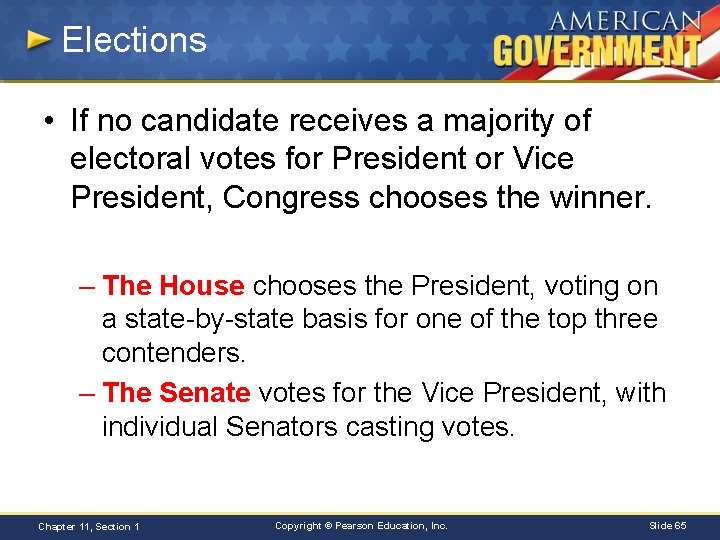 Elections

AMERICAN GOVERNMENT

• If no candidate receives a majority of electoral votes for President or Vice President, Congress chooses the winner.

– The House chooses the President, voting on a state-by-state basis for one of the top three contenders.

– The Senate votes for the Vice President, with individual Senators casting votes.

Chapter 11, Section 1

Copyright © Pearson Education, Inc.

Slide 65